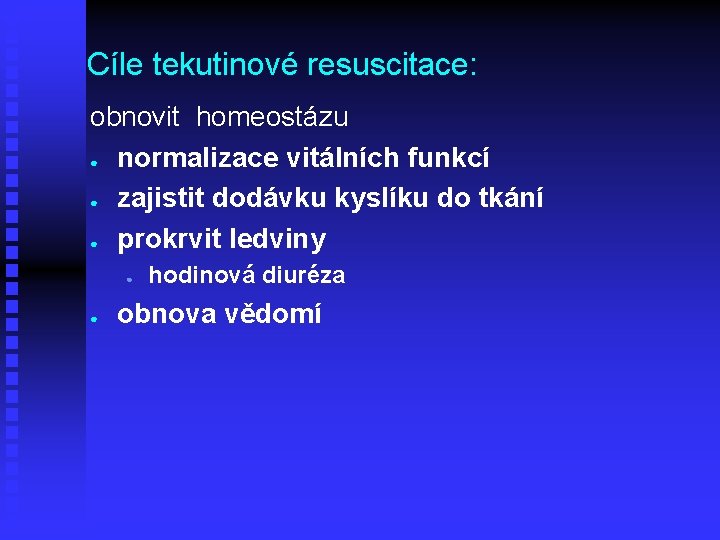 Cíle tekutinové resuscitace:

obnovit homeostázu

- normalizace vitálních funkcí
- zajistit dodávku kyslíku do tkání
- prokrvit ledviny
  - hodinová diuréza
- obnova vědomí